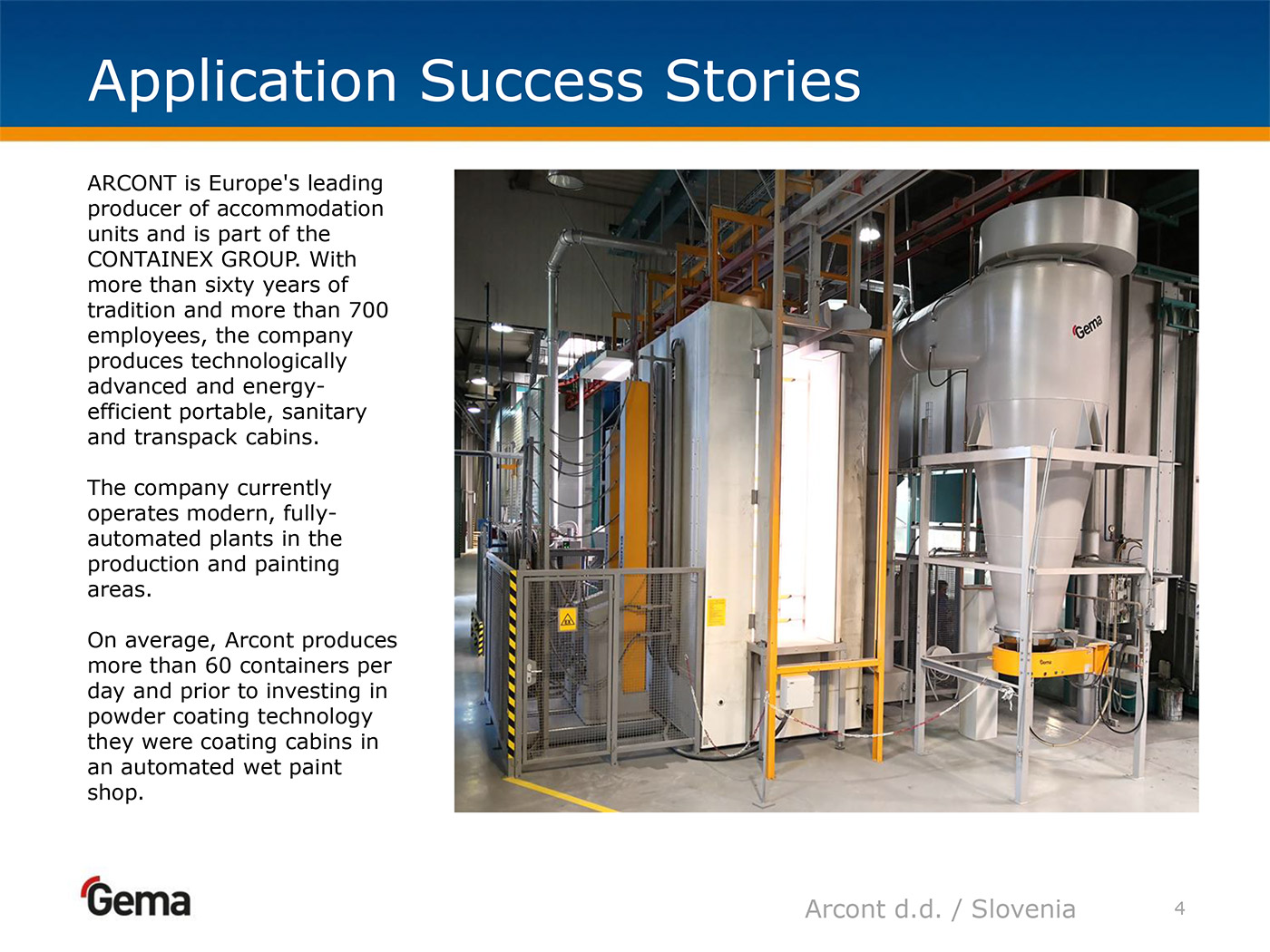 Application Success Stories

ARCONT is Europe's leading producer of accommodation units and is part of the CONTAINEX GROUP. With more than sixty years of tradition and more than 700 employees, the company produces technologically advanced and energy-efficient portable, sanitary and transpack cabins.

The company currently operates modern, fully-automated plants in the production and painting areas.

On average, Arcont produces more than 60 containers per day and prior to investing in powder coating technology they were coating cabins in an automated wet paint shop.

Gema

Gema

Gema

Arcont d.d. / Slovenia

4